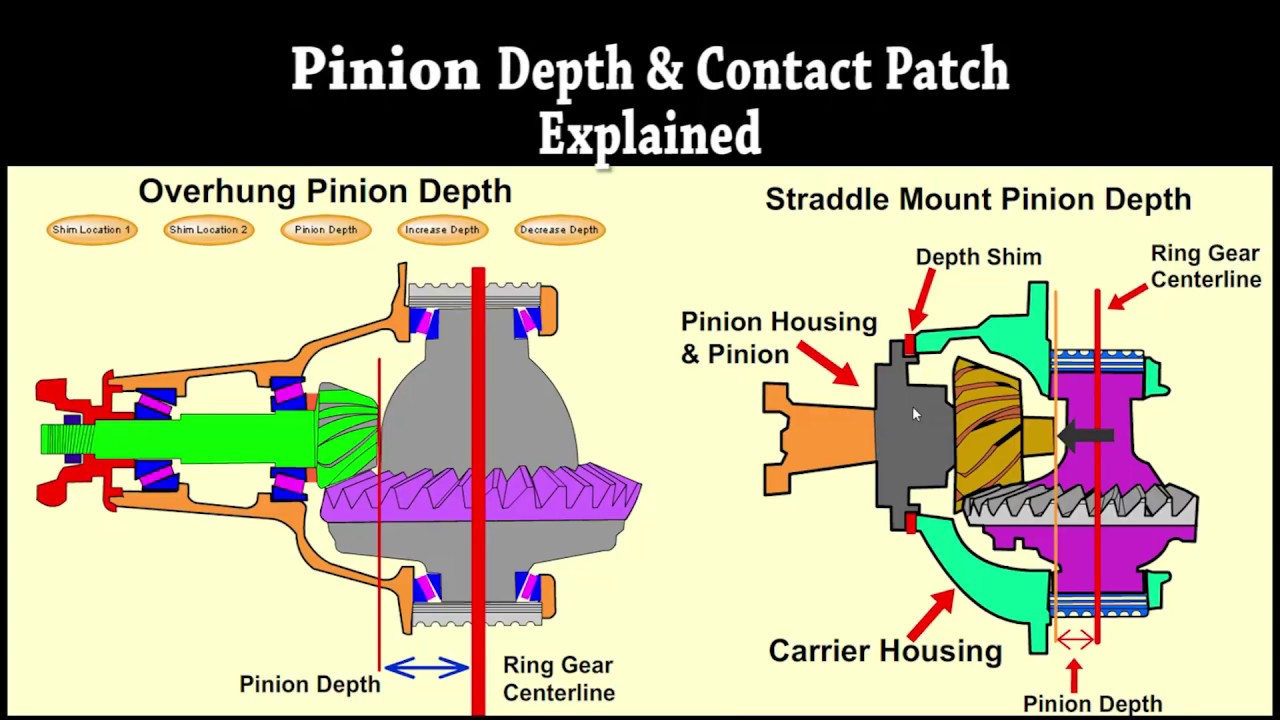 Pinion Depth & Contact Patch Explained

Overhung Pinion Depth

Shim Location 1
Shim Location 2
Pinion Depth
Increase Depth
Decrease Depth

Pinion Depth
Ring Gear Centerline

Straddle Mount Pinion Depth

Depth Shim
Ring Gear Centerline
Pinion Housing & Pinion
Carrier Housing
Pinion Depth